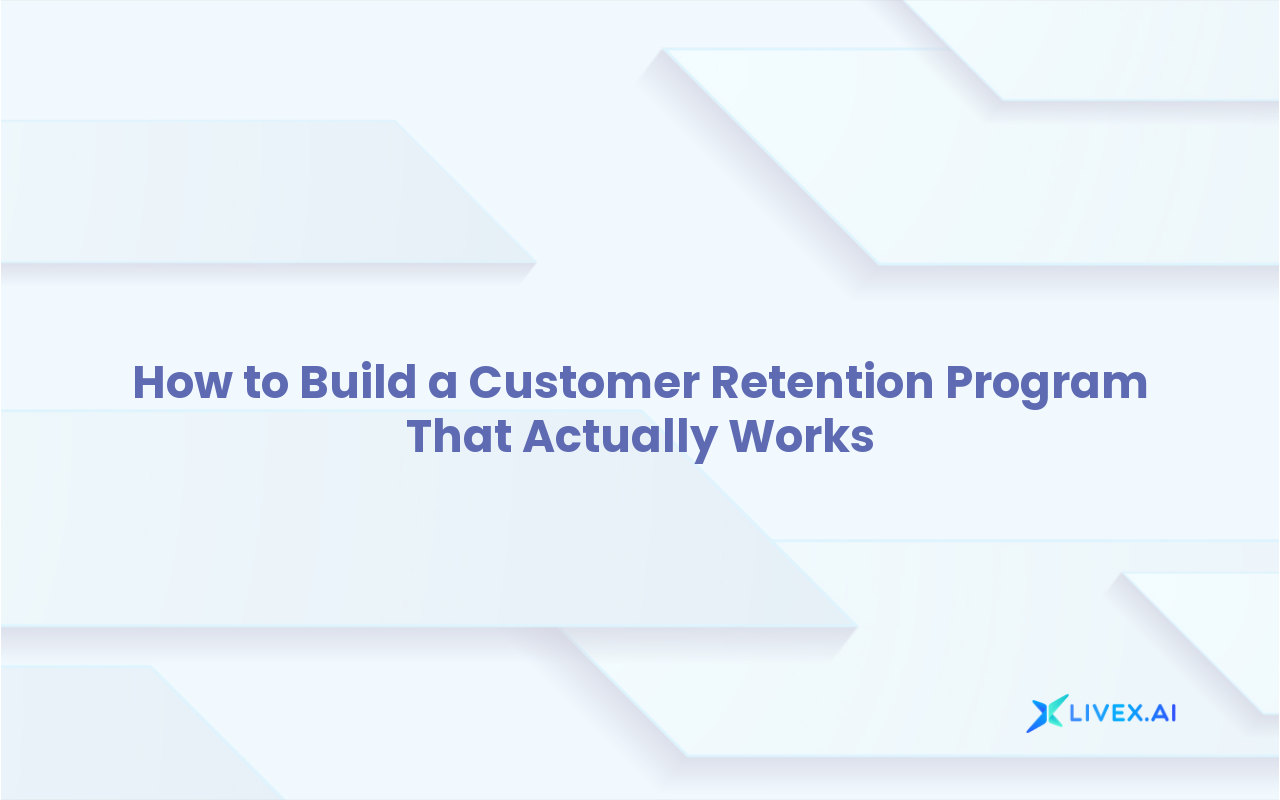 How to Build a Customer Retention Program That Actually Works

LIVEX.AI